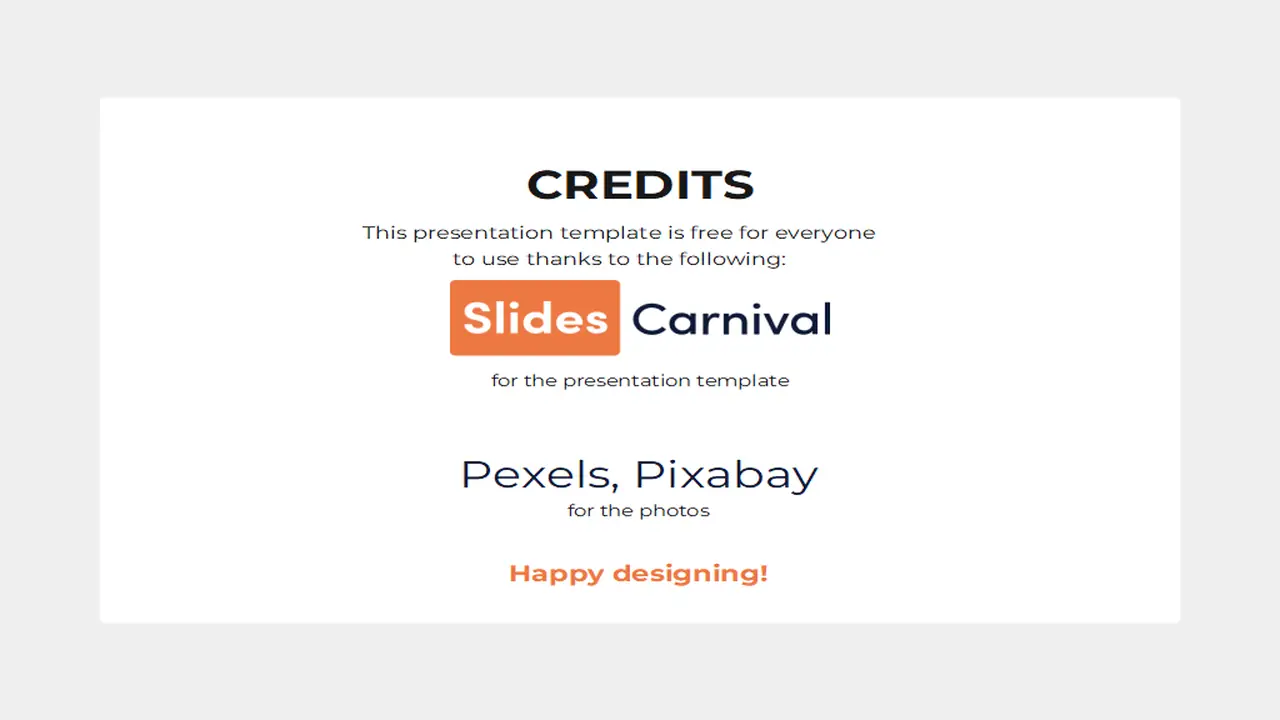 CREDITS

This presentation template is free for everyone to use thanks to the following:

Slides Carnival

for the presentation template

Pexels, Pixabay

for the photos

Happy designing!